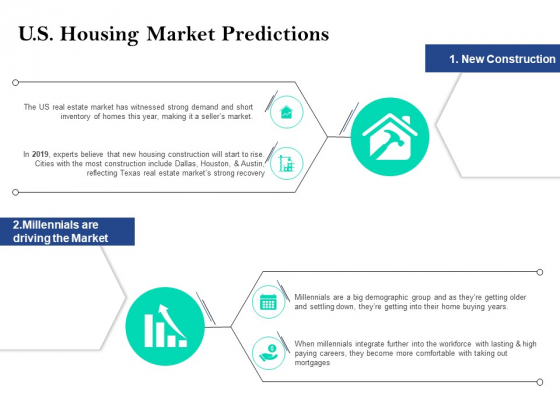 U.S. Housing Market Predictions

1. New Construction

The US real estate market has witnessed strong demand and short inventory of homes this year, making it a seller's market.

In 2019, experts believe that new housing construction will start to rise. Cities with the most construction include Dallas, Houston, & Austin, reflecting Texas real estate market's strong recovery

2.Millennials are driving the Market

Millennials are a big demographic group and as they're getting older and settling down, they're getting into their home buying years.

When millennials integrate further into the workforce with lasting & high paying careers, they become more comfortable with taking out mortgages